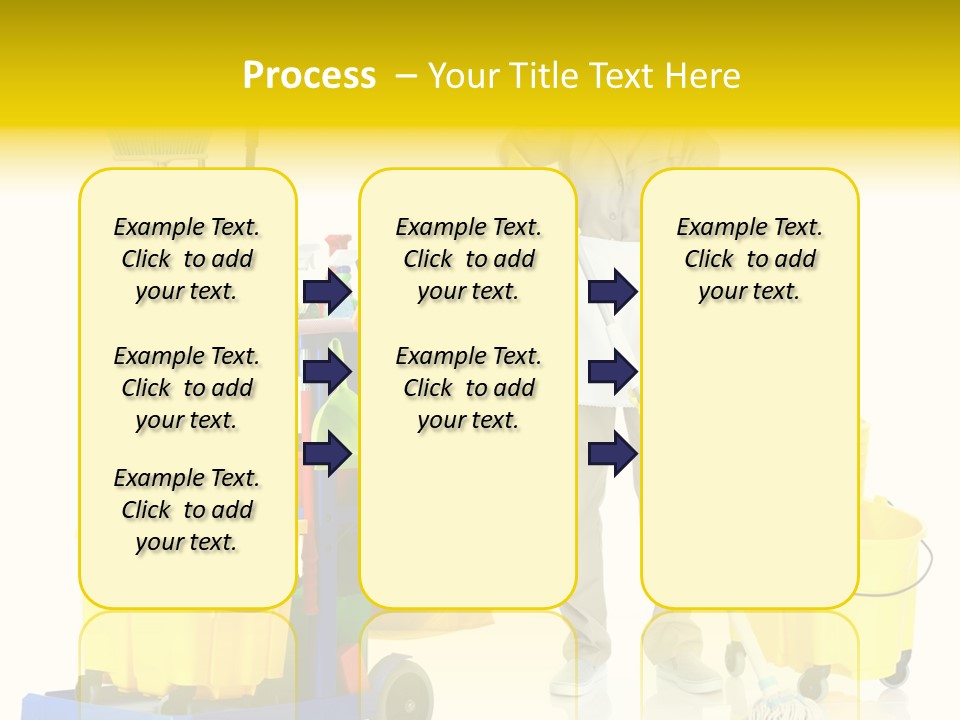 Process – Your Title Text Here

Example Text. Click to add your text.

Example Text. Click to add your text.

Example Text. Click to add your text.

Example Text. Click to add your text.

Example Text. Click to add your text.

Example Text. Click to add your text.